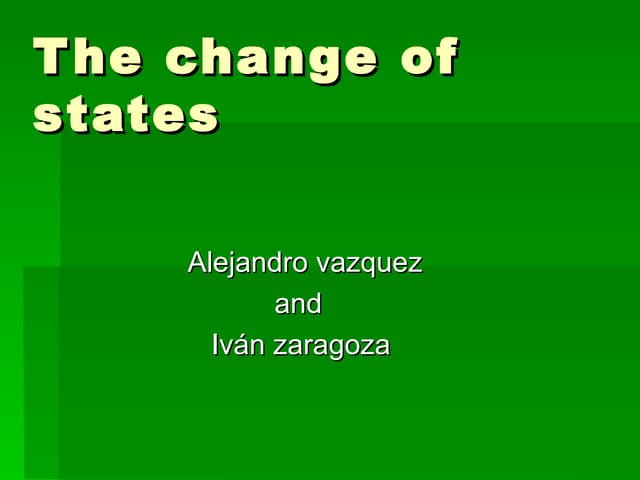 The change of states

Alejandro vazquez
and
Iván zaragoza